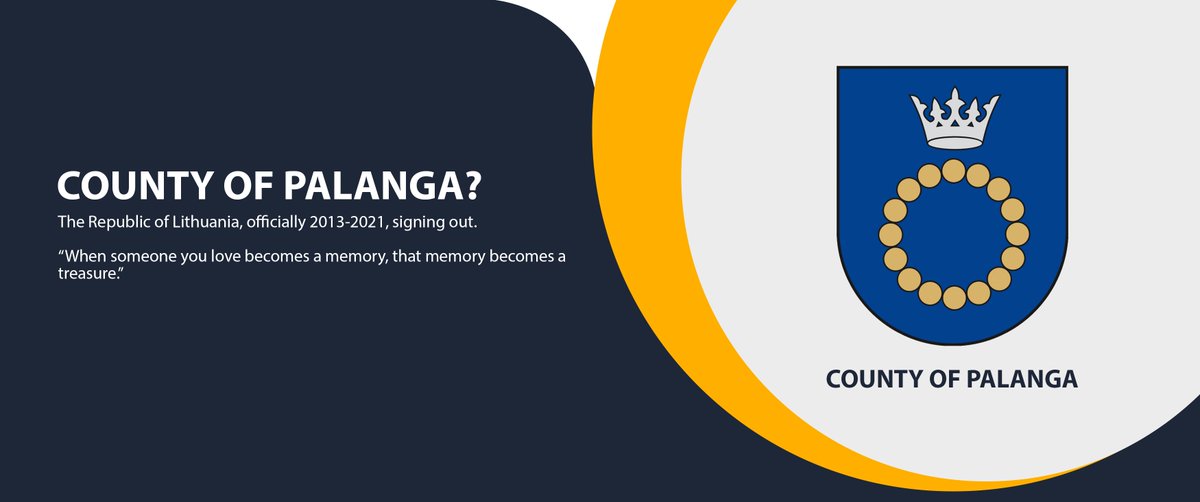 COUNTY OF PALANGA?

The Republic of Lithuania, officially 2013-2021, signing out.

“When someone you love becomes a memory, that memory becomes a treasure.”

COUNTY OF PALANGA